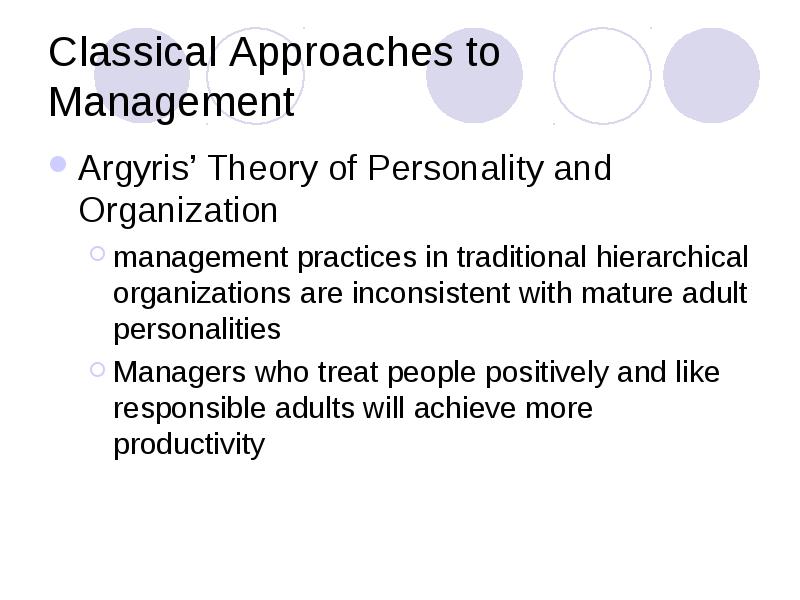 Classical Approaches to Management

Argyris’ Theory of Personality and Organization

management practices in traditional hierarchical organizations are inconsistent with mature adult personalities

Managers who treat people positively and like responsible adults will achieve more productivity